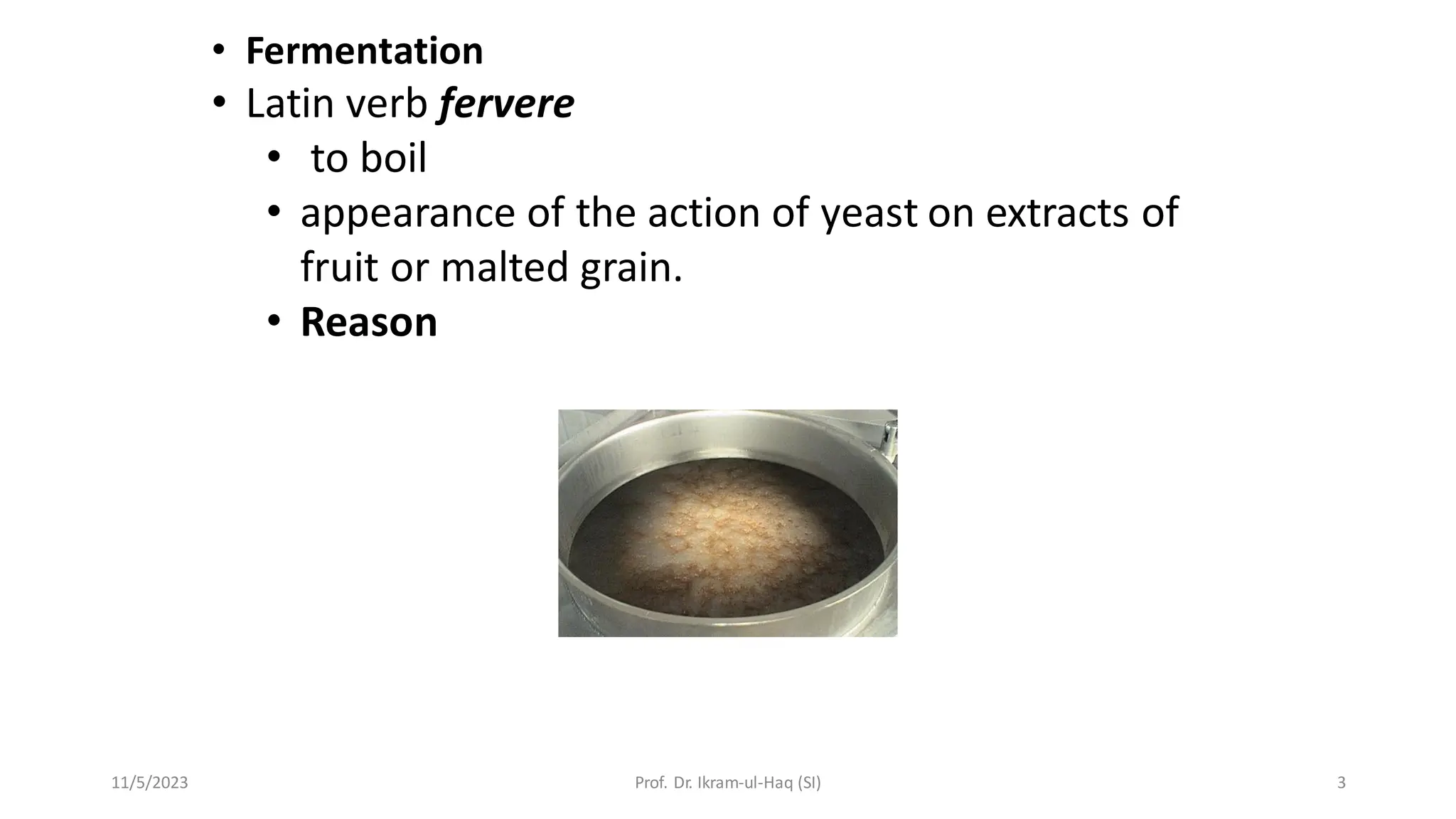 • Fermentation
• Latin verb fervere
  • to boil
  • appearance of the action of yeast on extracts of fruit or malted grain.
  • Reason

11/5/2023
Prof. Dr. Ikram-ul-Haq (SI)
3